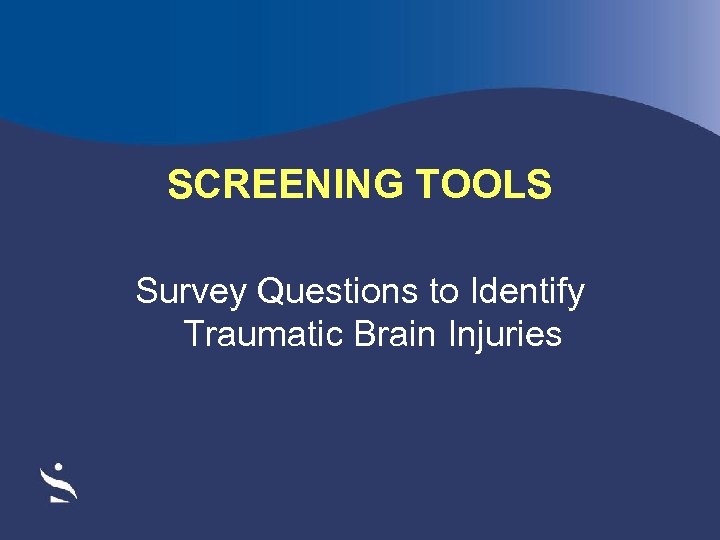 SCREENING TOOLS

Survey Questions to Identify Traumatic Brain Injuries